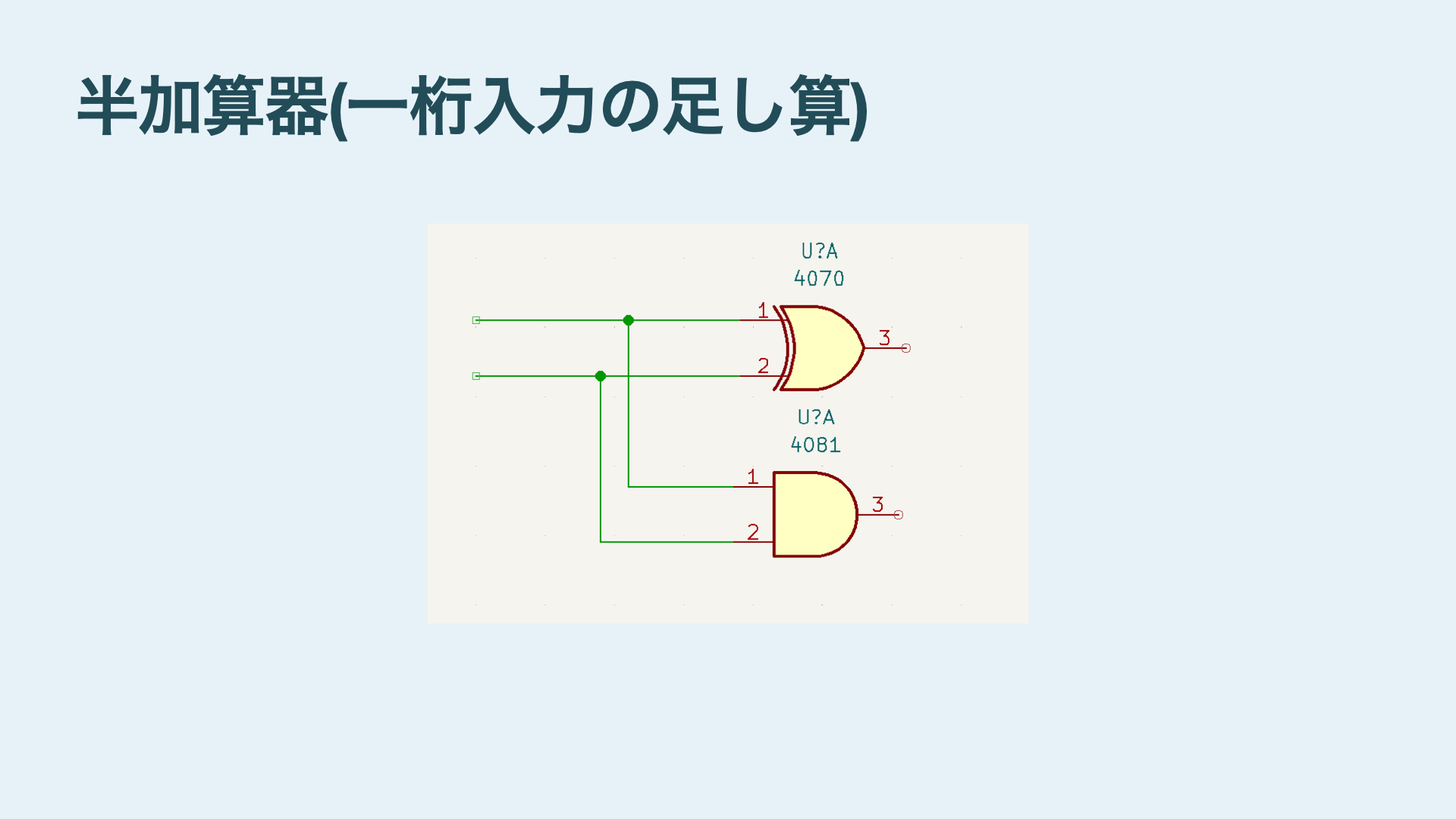 半加算器(一桁入力の足し算)

U?A
4070
1
2
3

U?A
4081
1
2
3